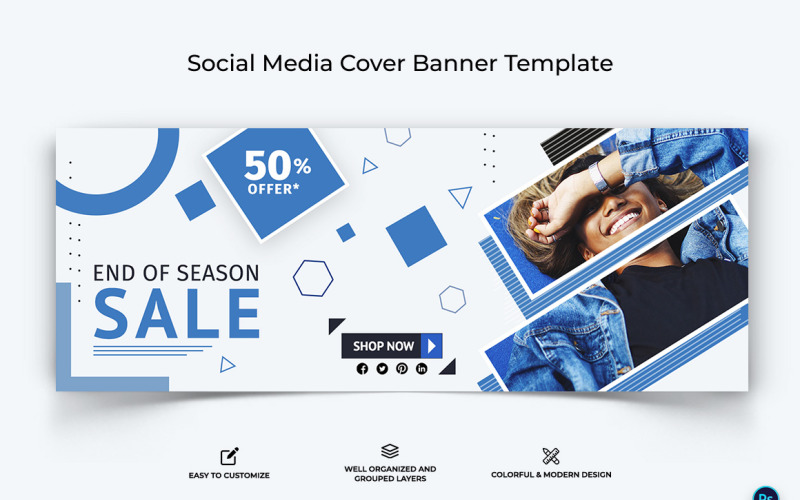 Social Media Cover Banner Template

50%
OFFER*

END OF SEASON
SALE

SHOP NOW

EASY TO CUSTOMIZE

WELL ORGANIZED AND GROUPED LAYERS

COLORFUL & MODERN DESIGN

Ps